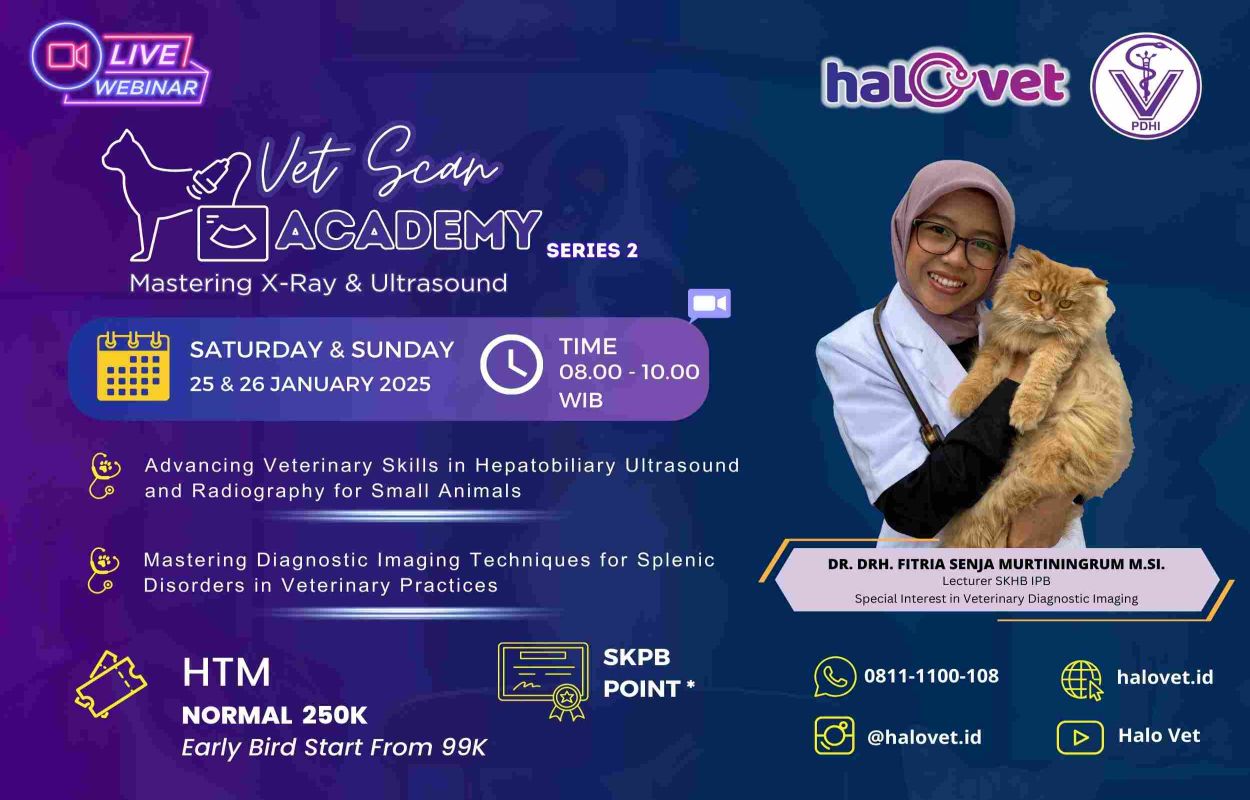 LIVE WEBINAR

halovet

PDHI

Vet Scan ACADEMY SERIES 2

Mastering X-Ray & Ultrasound

SATURDAY & SUNDAY
25 & 26 JANUARY 2025

TIME
08.00 - 10.00 WIB

Advancing Veterinary Skills in Hepatobiliary Ultrasound and Radiography for Small Animals

Mastering Diagnostic Imaging Techniques for Splenic Disorders in Veterinary Practices

DR. DRH. FITRIA SENJA MURTININGRUM M.SI.
Lecturer SKHB IPB
Special Interest in Veterinary Diagnostic Imaging

HTM
NORMAL 250K
Early Bird Start From 99K

SKPB POINT *

0811-1100-108

halovet.id

@halovet.id

Halo Vet